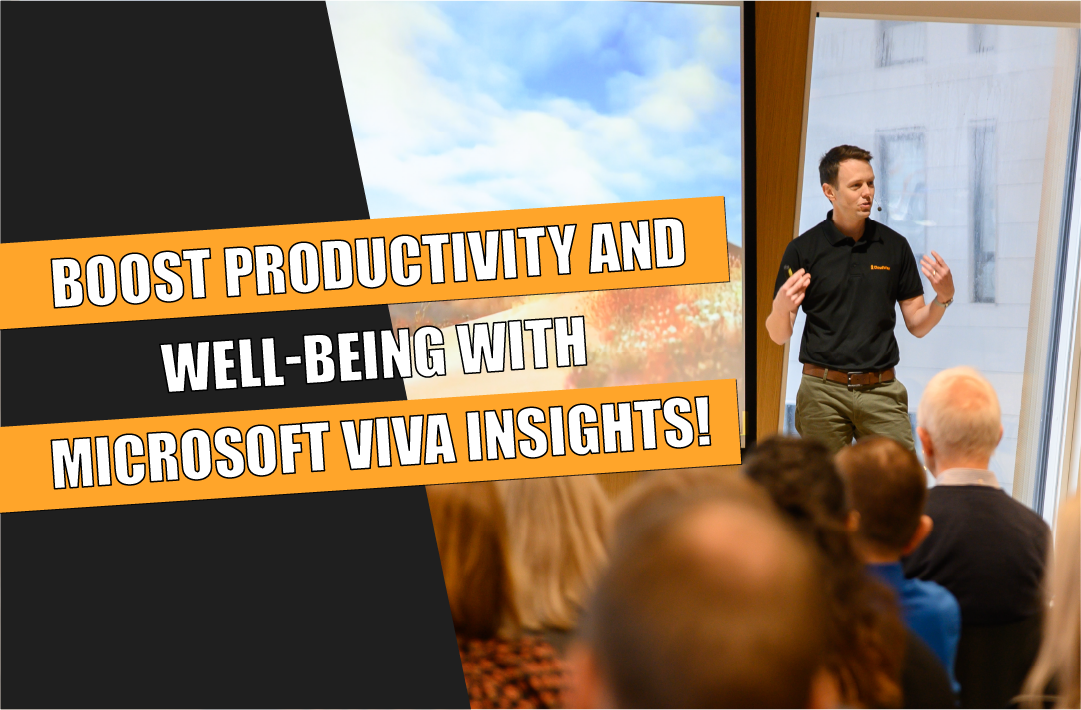 BOOST PRODUCTIVITY AND WELL-BEING WITH MICROSOFT VIVA INSIGHTS!